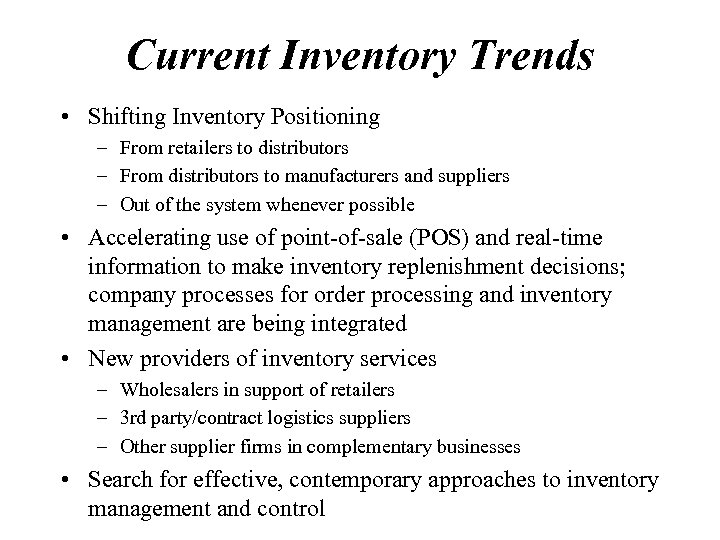 Current Inventory Trends

• Shifting Inventory Positioning
– From retailers to distributors
– From distributors to manufacturers and suppliers
– Out of the system whenever possible

• Accelerating use of point-of-sale (POS) and real-time information to make inventory replenishment decisions; company processes for order processing and inventory management are being integrated

• New providers of inventory services
– Wholesalers in support of retailers
– 3rd party/contract logistics suppliers
– Other supplier firms in complementary businesses

• Search for effective, contemporary approaches to inventory management and control